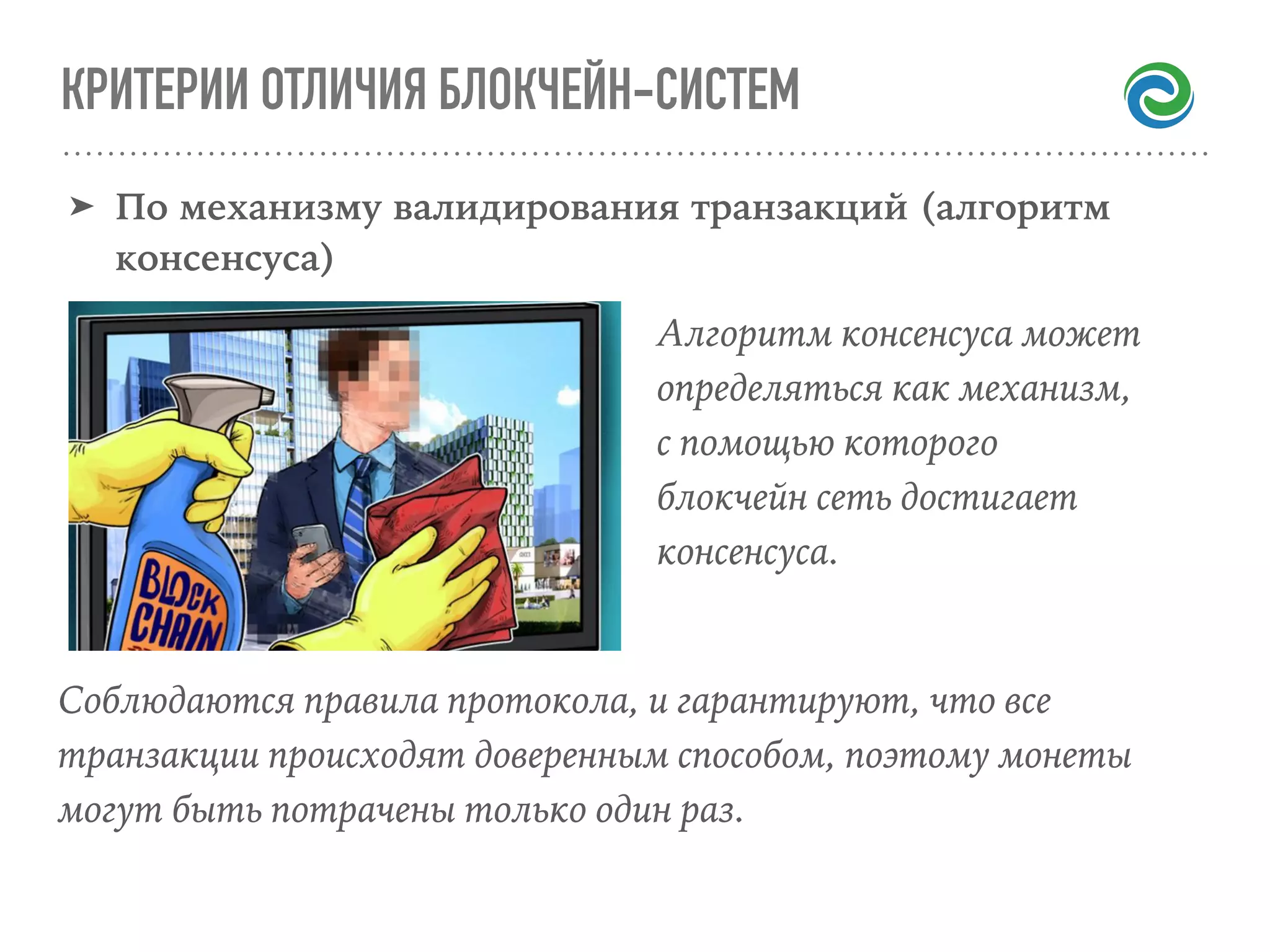 КРИТЕРИИ ОТЛИЧИЯ БЛОКЧЕЙН-СИСТЕМ

➤ По механизму валидирования транзакций (алгоритм консенсуса)

BLOCK CHAIN

Алгоритм консенсуса может определяться как механизм, с помощью которого блокчейн сеть достигает консенсуса.

Соблюдаются правила протокола, и гарантируют, что все транзакции происходят доверенным способом, поэтому монеты могут быть потрачены только один раз.